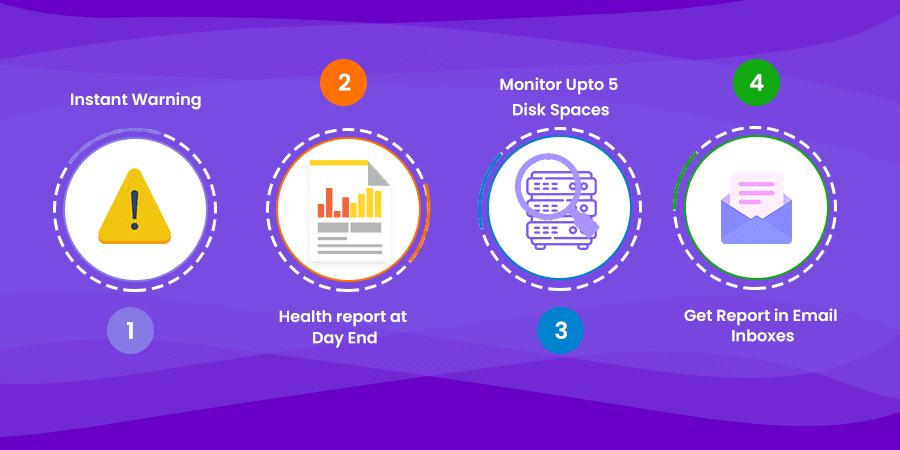 Instant Warning

1

2

Health report at Day End

Monitor Upto 5 Disk Spaces

3

4

Get Report in Email Inboxes